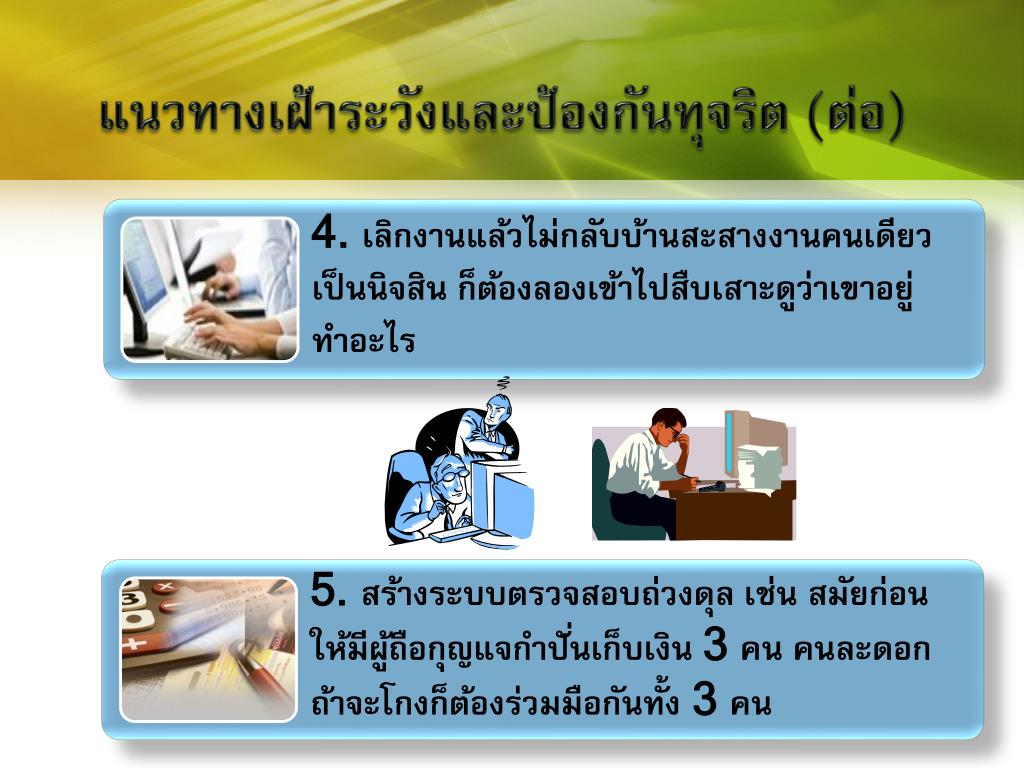 แนวทางเฝ้าระวังและป้องกันทุจริต (ต่อ)

4. เลิกงานแล้วไม่กลับบ้านสะสางงานคนเดียวเป็นนิจสิน ก็ต้องลองเข้าไปสืบเสาะดูว่าเขาอยู่ทำอะไร

5. สร้างระบบตรวจสอบถ่วงดุล เช่น สมัยก่อนให้มีผู้ถือกุญแจกำปั่นเก็บเงิน 3 คน คนละดอก ถ้าจะโกงก็ต้องร่วมมือกันทั้ง 3 คน